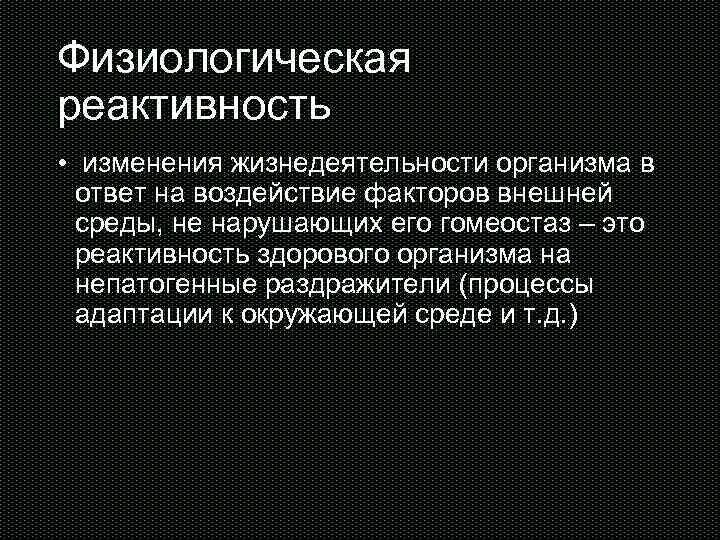 Физиологическая реактивность

• изменения жизнедеятельности организма в ответ на воздействие факторов внешней среды, не нарушающих его гомеостаз – это реактивность здорового организма на непатогенные раздражители (процессы адаптации к окружающей среде и т.д.)